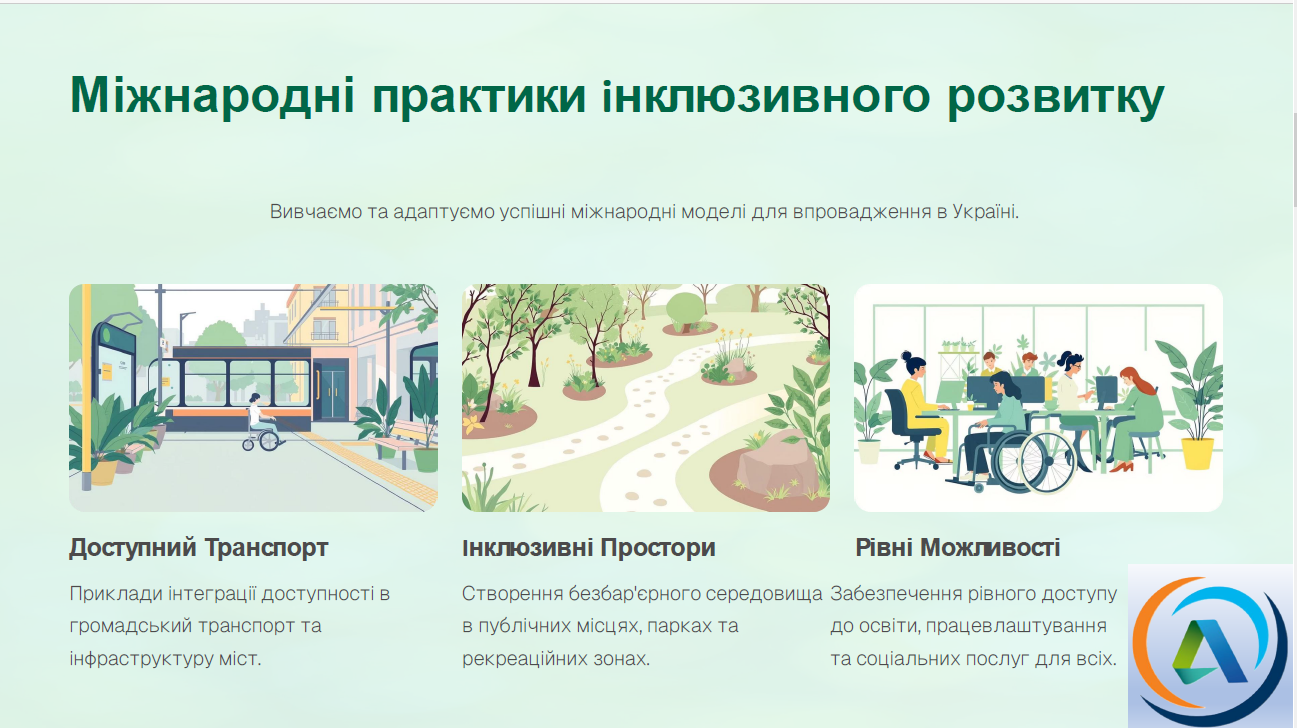 Міжнародні практики інклюзивного розвитку

Вивчаємо та адаптуємо успішні міжнародні моделі для впровадження в Україні.

Доступний Транспорт

Приклади інтеграції доступності в громадський транспорт та інфраструктуру міст.

Інклюзивні Простори

Створення безбар'єрного середовища в публічних місцях, парках та рекреаційних зонах.

Рівні Можливості

Забезпечення рівного доступу до освіти, працевлаштування та соціальних послуг для всіх.